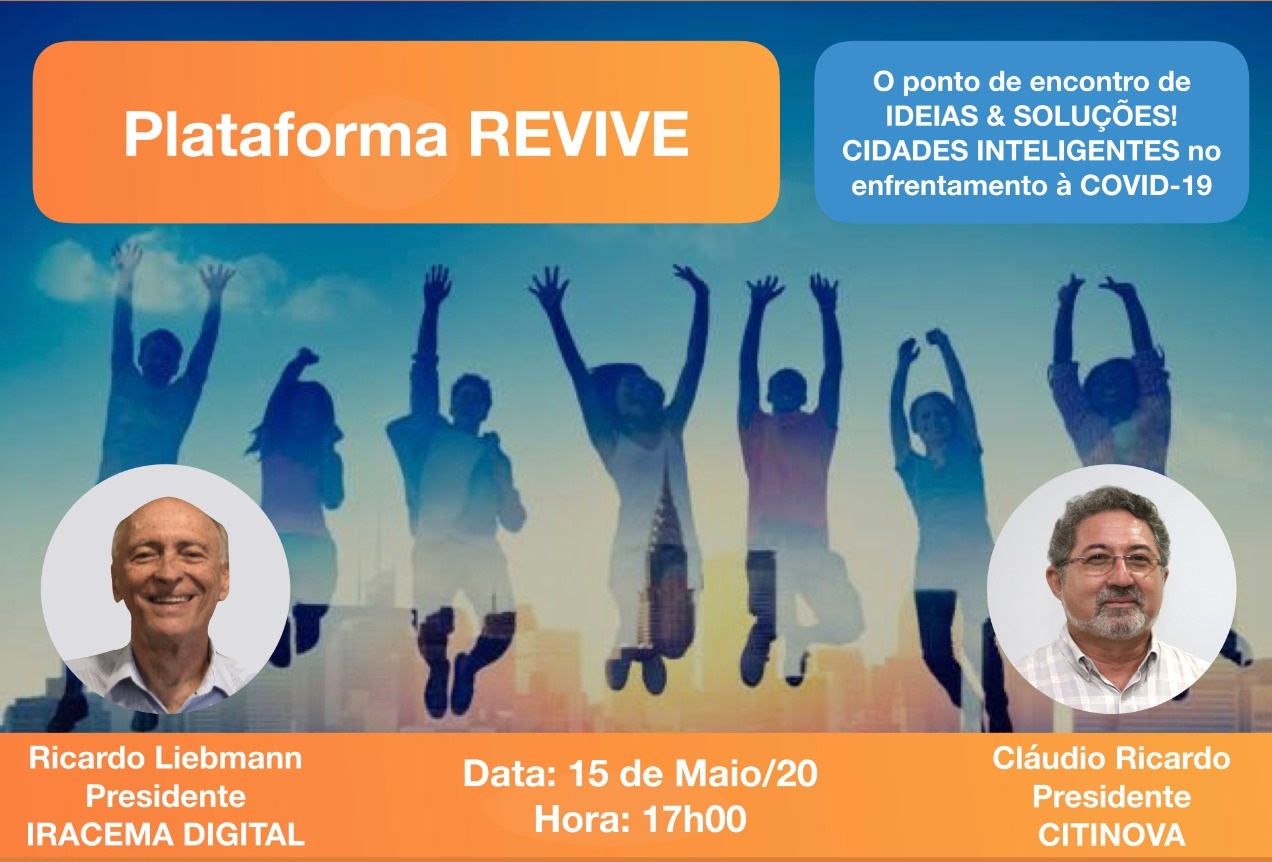 Plataforma REVIVE

O ponto de encontro de IDEIAS & SOLUÇÕES! CIDADES INTELIGENTES no enfrentamento à COVID-19

Ricardo Liebmann
Presidente
IRACEMA DIGITAL

Data: 15 de Maio/20
Hora: 17h00

Cláudio Ricardo
Presidente
CITINOVA